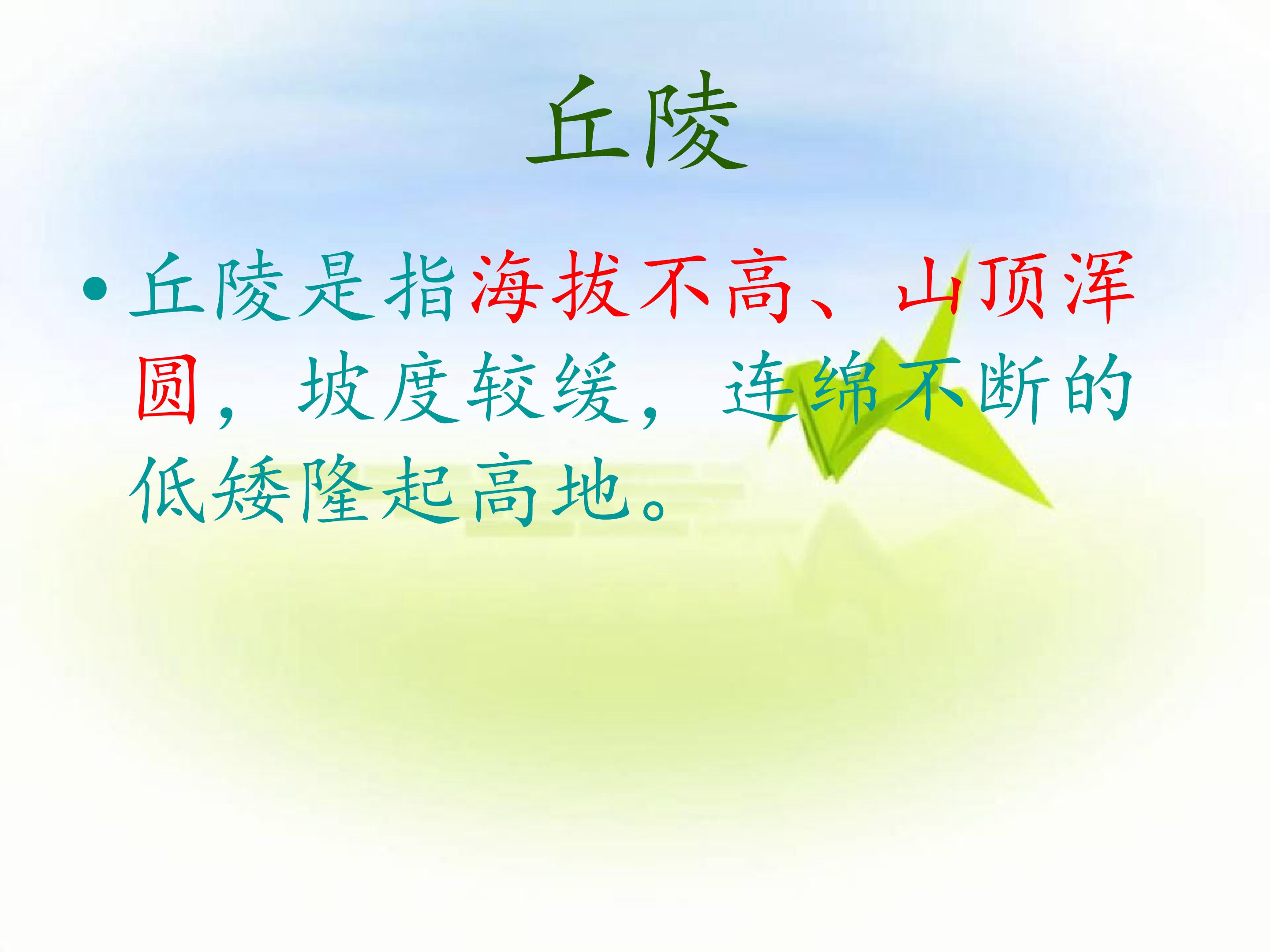 丘陵

• 丘陵是指海拔不高、山顶浑圆，坡度较缓，连绵不断的低矮隆起高地。